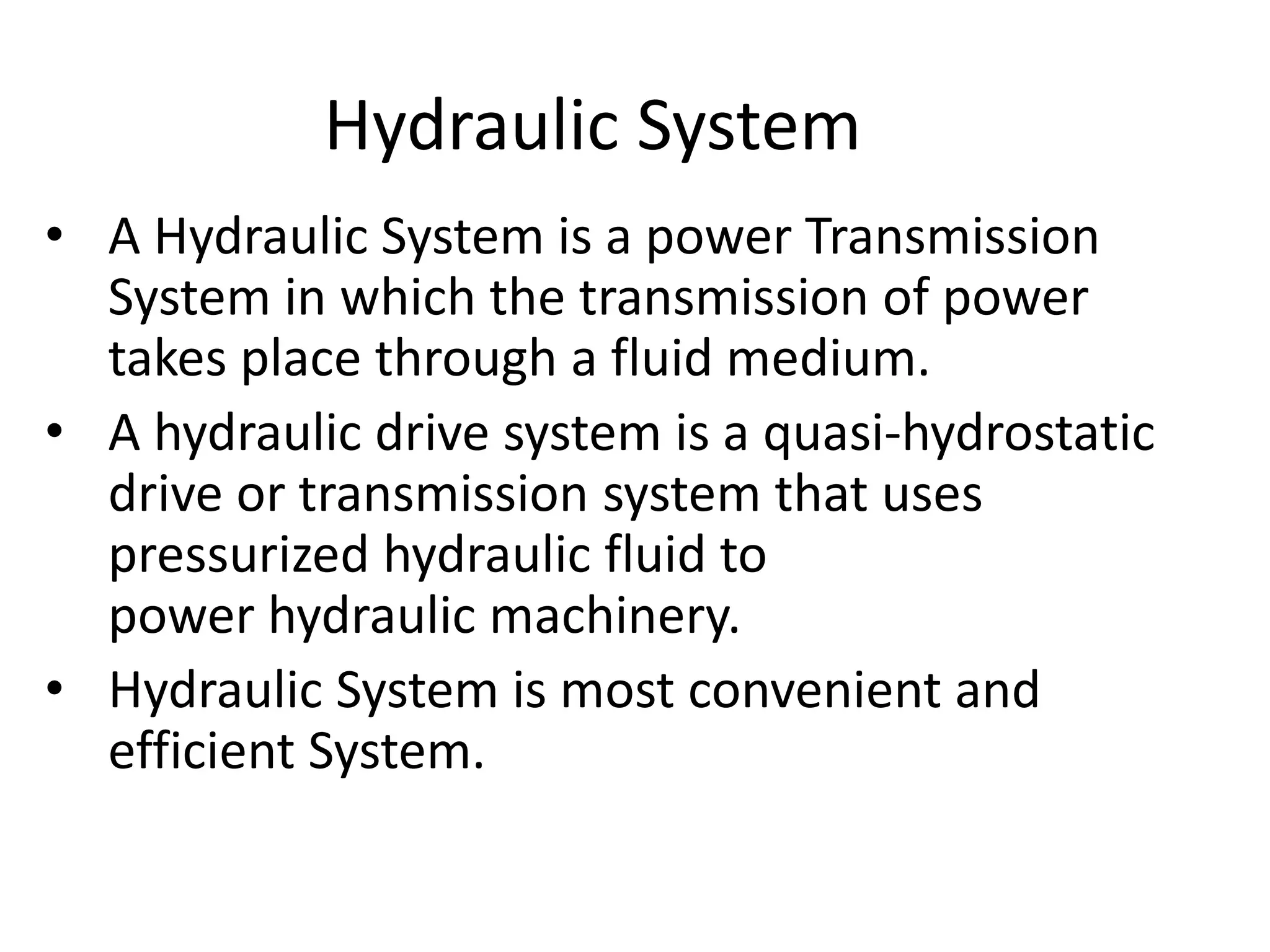 Hydraulic System

• A Hydraulic System is a power Transmission System in which the transmission of power takes place through a fluid medium.
• A hydraulic drive system is a quasi-hydrostatic drive or transmission system that uses pressurized hydraulic fluid to power hydraulic machinery.
• Hydraulic System is most convenient and efficient System.